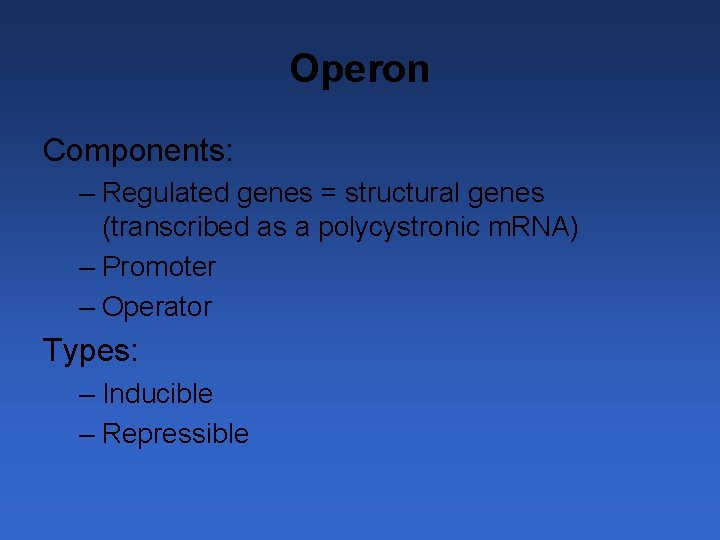 Operon

Components:

– Regulated genes = structural genes (transcribed as a polycystronic mRNA)

– Promoter

– Operator

Types:

– Inducible

– Repressible